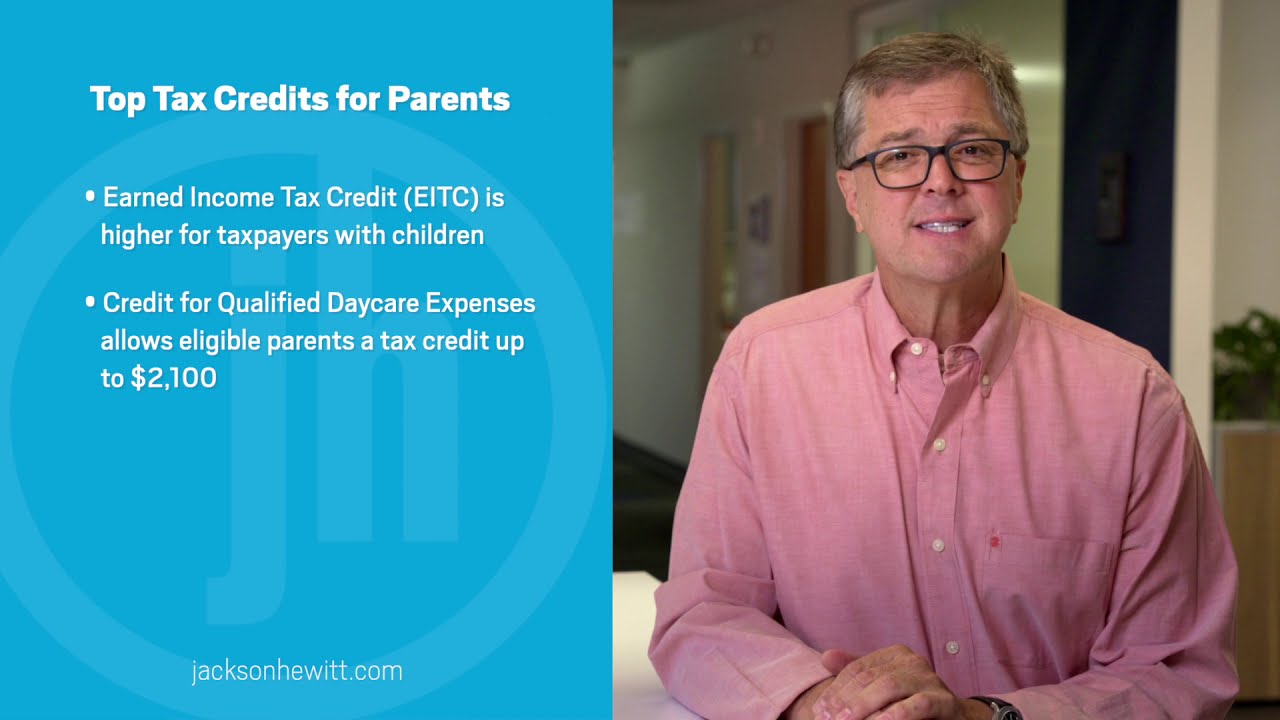 Top Tax Credits for Parents

• Earned Income Tax Credit (EITC) is higher for taxpayers with children

• Credit for Qualified Daycare Expenses allows eligible parents a tax credit up to $2,100

jh

jacksonhewitt.com